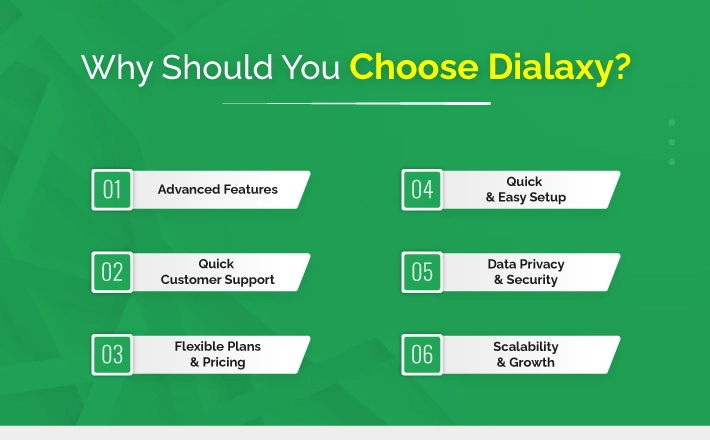 Why Should You Choose Dialaxy?

01 Advanced Features

02 Quick Customer Support

03 Flexible Plans & Pricing

04 Quick & Easy Setup

05 Data Privacy & Security

06 Scalability & Growth